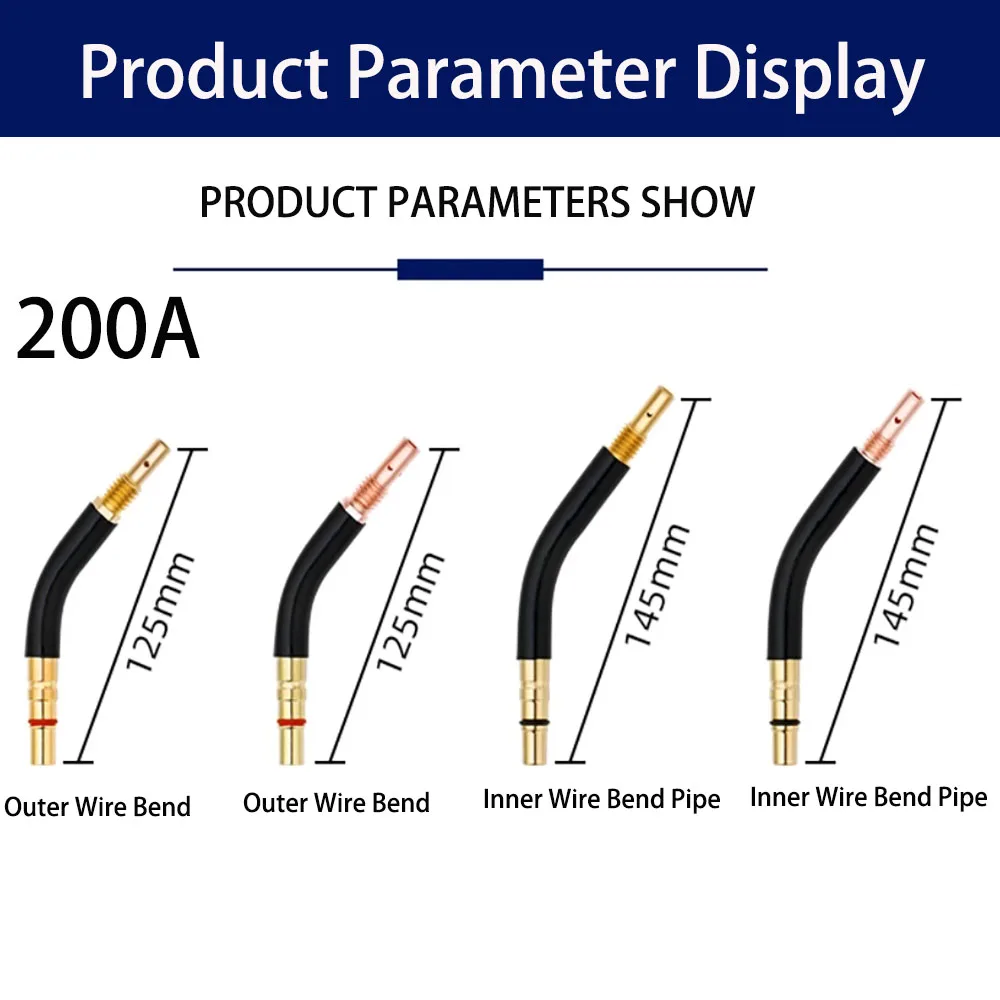 Product Parameter Display

PRODUCT PARAMETERS SHOW

200A

125mm

125mm

145mm

145mm

Outer Wire Bend

Outer Wire Bend

Inner Wire Bend Pipe

Inner Wire Bend Pipe